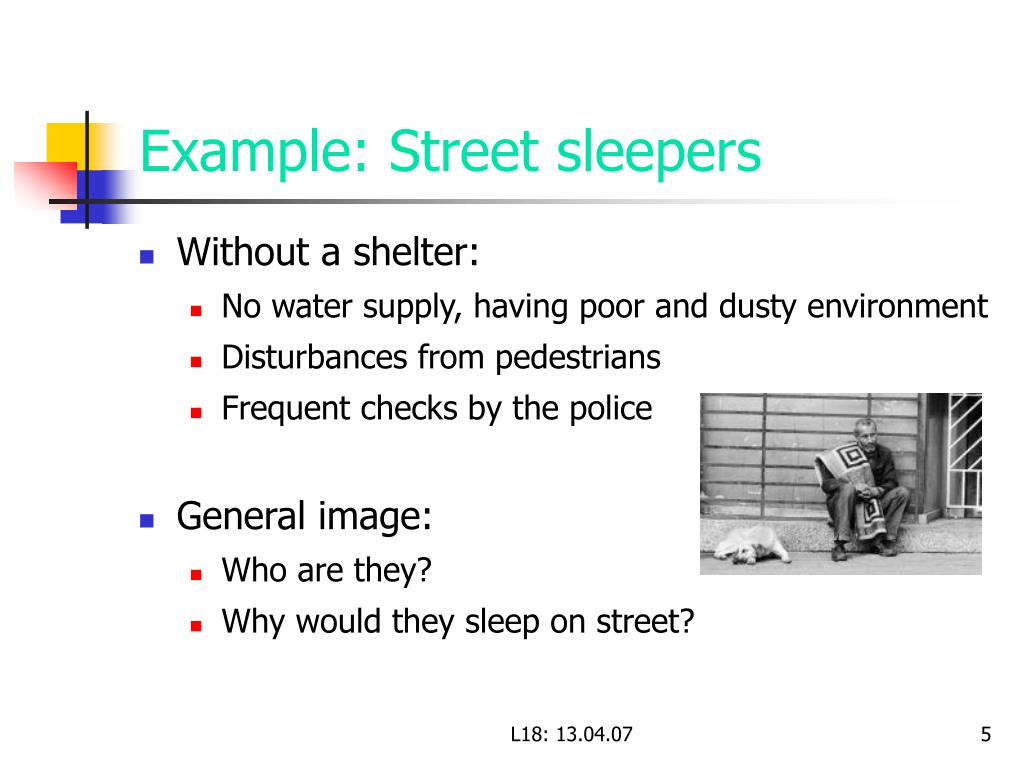 Example: Street sleepers

- Without a shelter:
  - No water supply, having poor and dusty environment
  - Disturbances from pedestrians
  - Frequent checks by the police

- General image:
  - Who are they?
  - Why would they sleep on street?

L18: 13.04.07

5